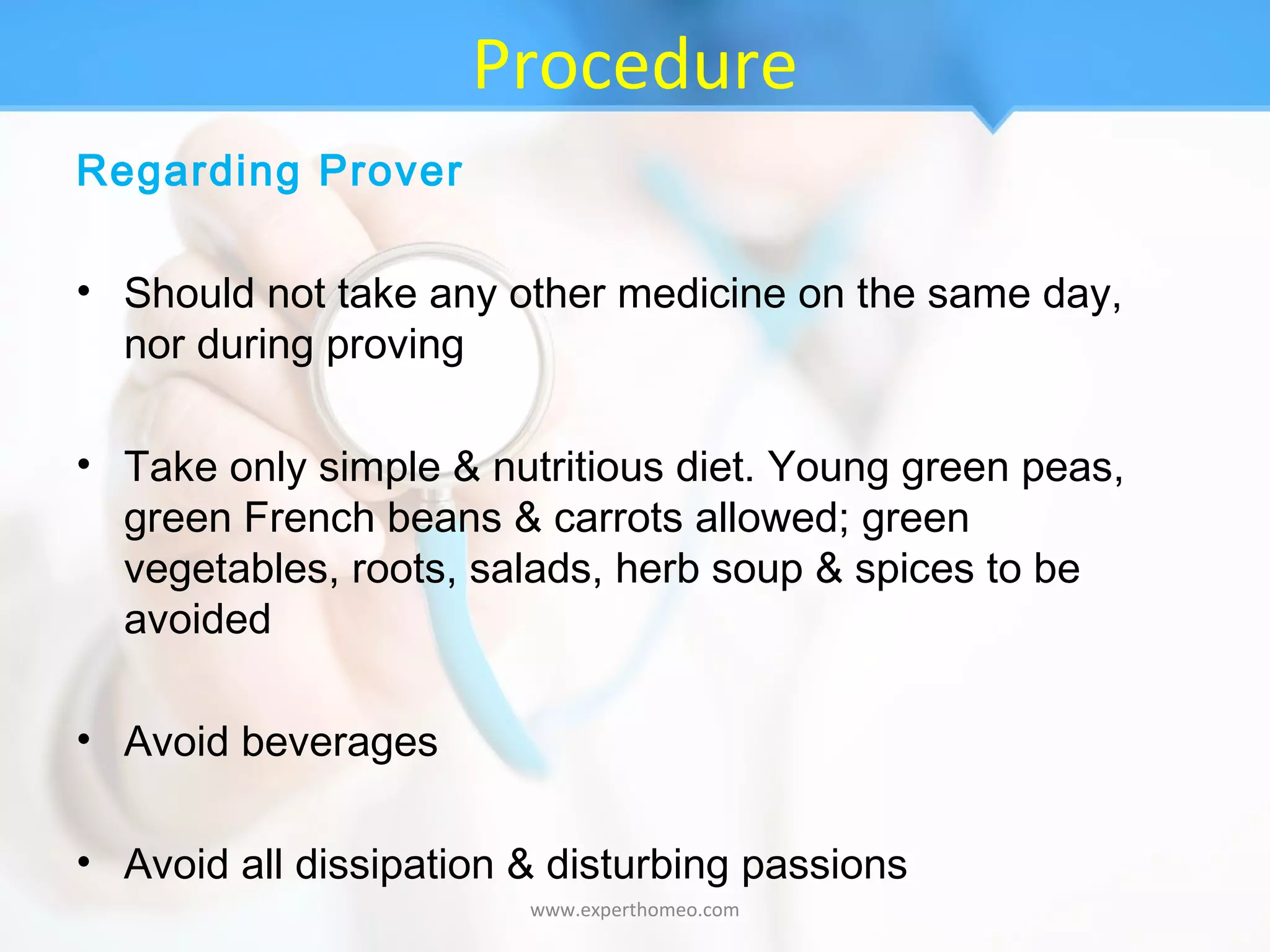 Procedure

Regarding Prover

• Should not take any other medicine on the same day, nor during proving

• Take only simple & nutritious diet. Young green peas, green French beans & carrots allowed; green vegetables, roots, salads, herb soup & spices to be avoided

• Avoid beverages

• Avoid all dissipation & disturbing passions

www.experthomeo.com